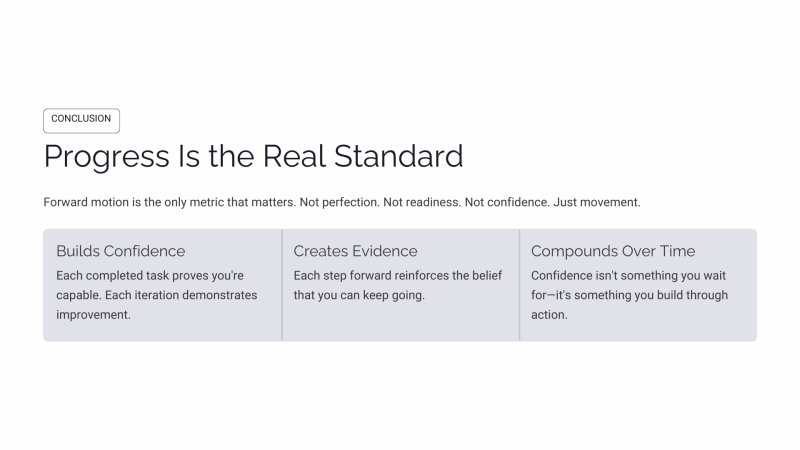 CONCLUSION

Progress Is the Real Standard

Forward motion is the only metric that matters. Not perfection. Not readiness. Not confidence. Just movement.

Builds Confidence
Each completed task proves you're capable. Each iteration demonstrates improvement.

Creates Evidence
Each step forward reinforces the belief that you can keep going.

Compounds Over Time
Confidence isn't something you wait for—it's something you build through action.